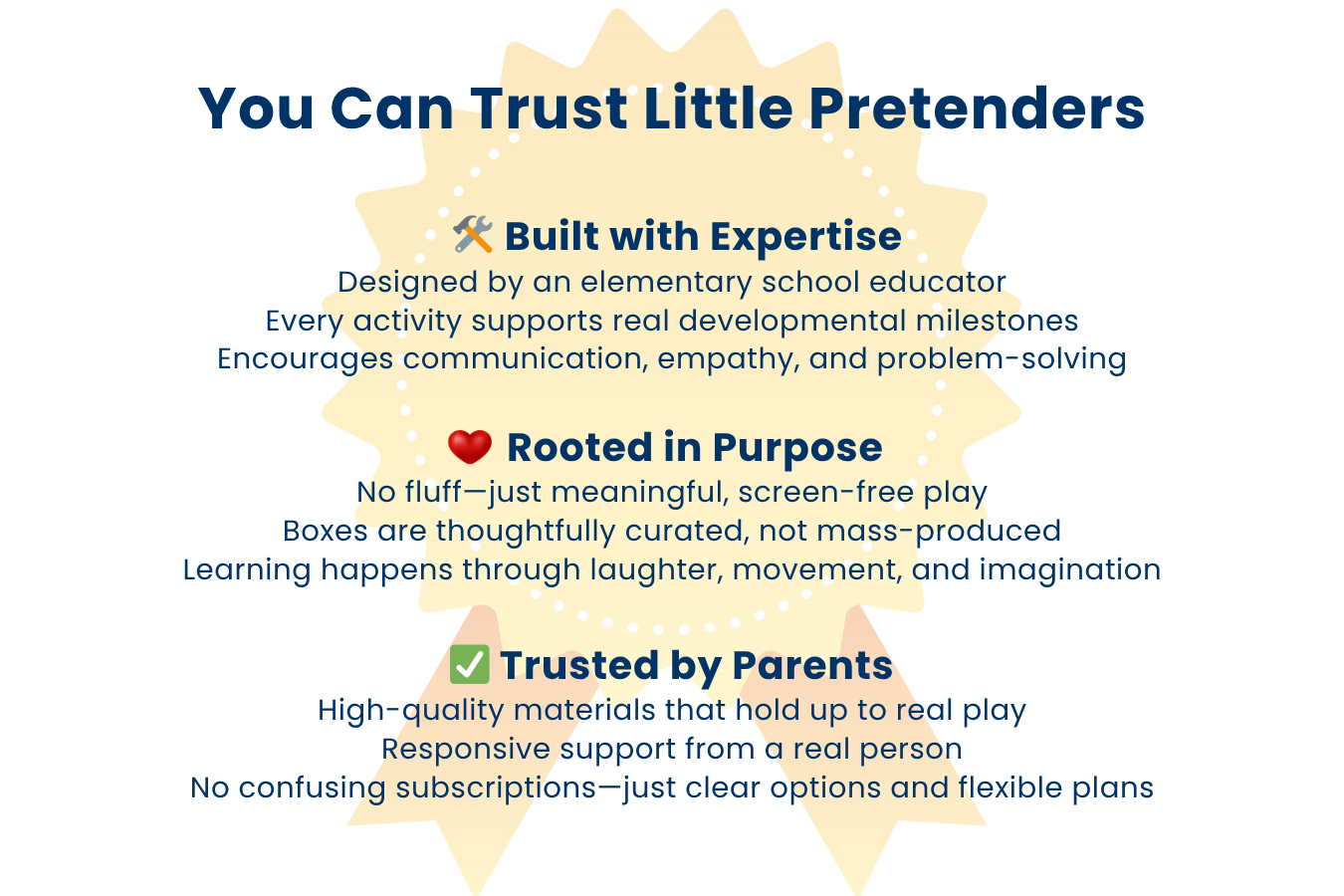 You Can Trust Little Pretenders

🛠️ Built with Expertise
Designed by an elementary school educator
Every activity supports real developmental milestones
Encourages communication, empathy, and problem-solving

❤️ Rooted in Purpose
No fluff—just meaningful, screen-free play
Boxes are thoughtfully curated, not mass-produced
Learning happens through laughter, movement, and imagination

✅ Trusted by Parents
High-quality materials that hold up to real play
Responsive support from a real person
No confusing subscriptions—just clear options and flexible plans